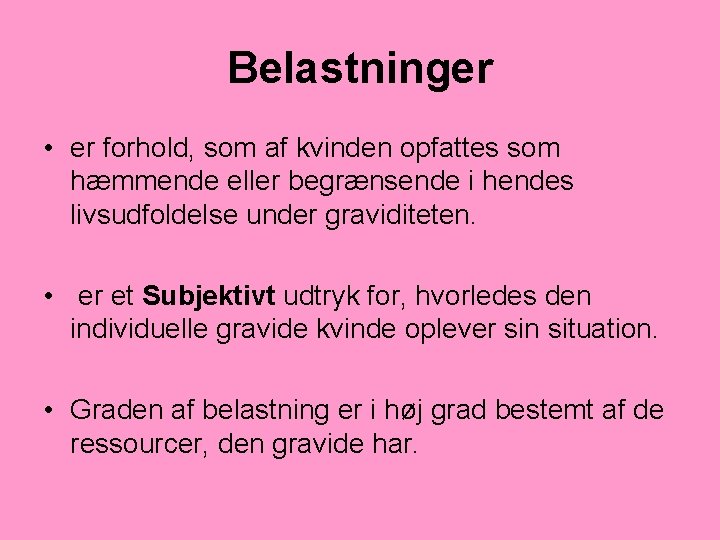 Belastninger

• er forhold, som af kvinden opfattes som hæmmende eller begrænsende i hendes livsudfoldelse under graviditeten.

• er et Subjektivt udtryk for, hvorledes den individuelle gravide kvinde oplever sin situation.

• Graden af belastning er i høj grad bestemt af de ressourcer, den gravide har.